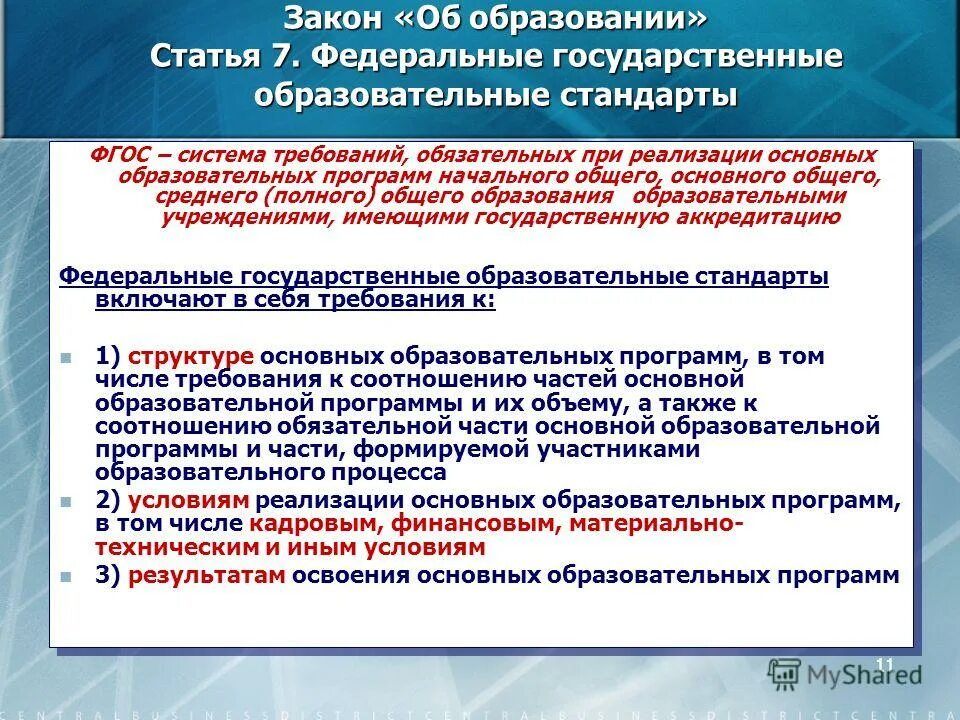 Закон «Об образовании»
Статья 7. Федеральные государственные образовательные стандарты

ФГОС – система требований, обязательных при реализации основных образовательных программ начального общего, основного общего, среднего (полного) общего образования образовательными учреждениями, имеющими государственную аккредитацию

Федеральные государственные образовательные стандарты включают в себя требования к:

1) структуре основных образовательных программ, в том числе требования к соотношению частей основной образовательной программы и их объему, а также к соотношению обязательной части основной образовательной программы и части, формируемой участниками образовательного процесса

2) условиям реализации основных образовательных программ, в том числе кадровым, финансовым, материально-техническим и иным условиям

3) результатам освоения основных образовательных программ

11

MyShared

CENTRALBUSINESSDISTRICTCENTRALBUSINESSDISTRICTCENTRA